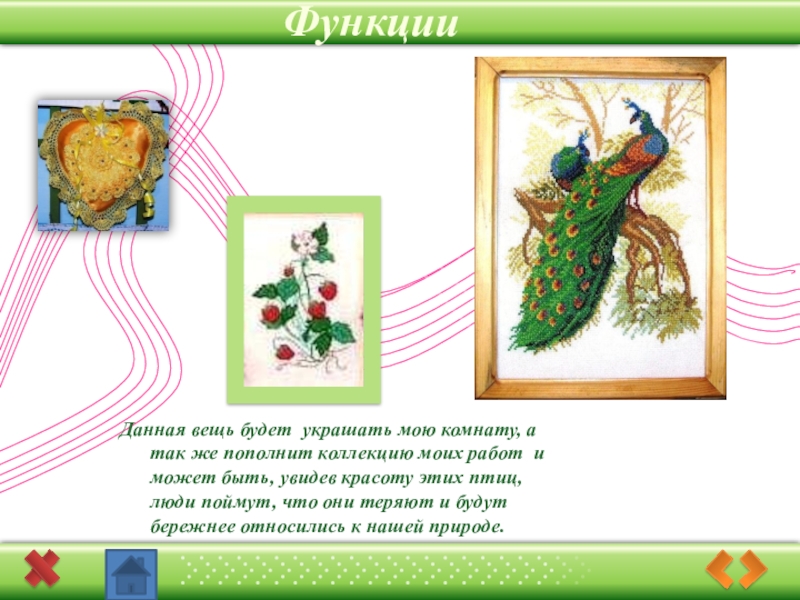 Функции

Данная вещь будет украшать мою комнату, а так же пополнит коллекцию моих работ и может быть, увидев красоту этих птиц, люди поймут, что они теряют и будут бережнее относились к нашей природе.